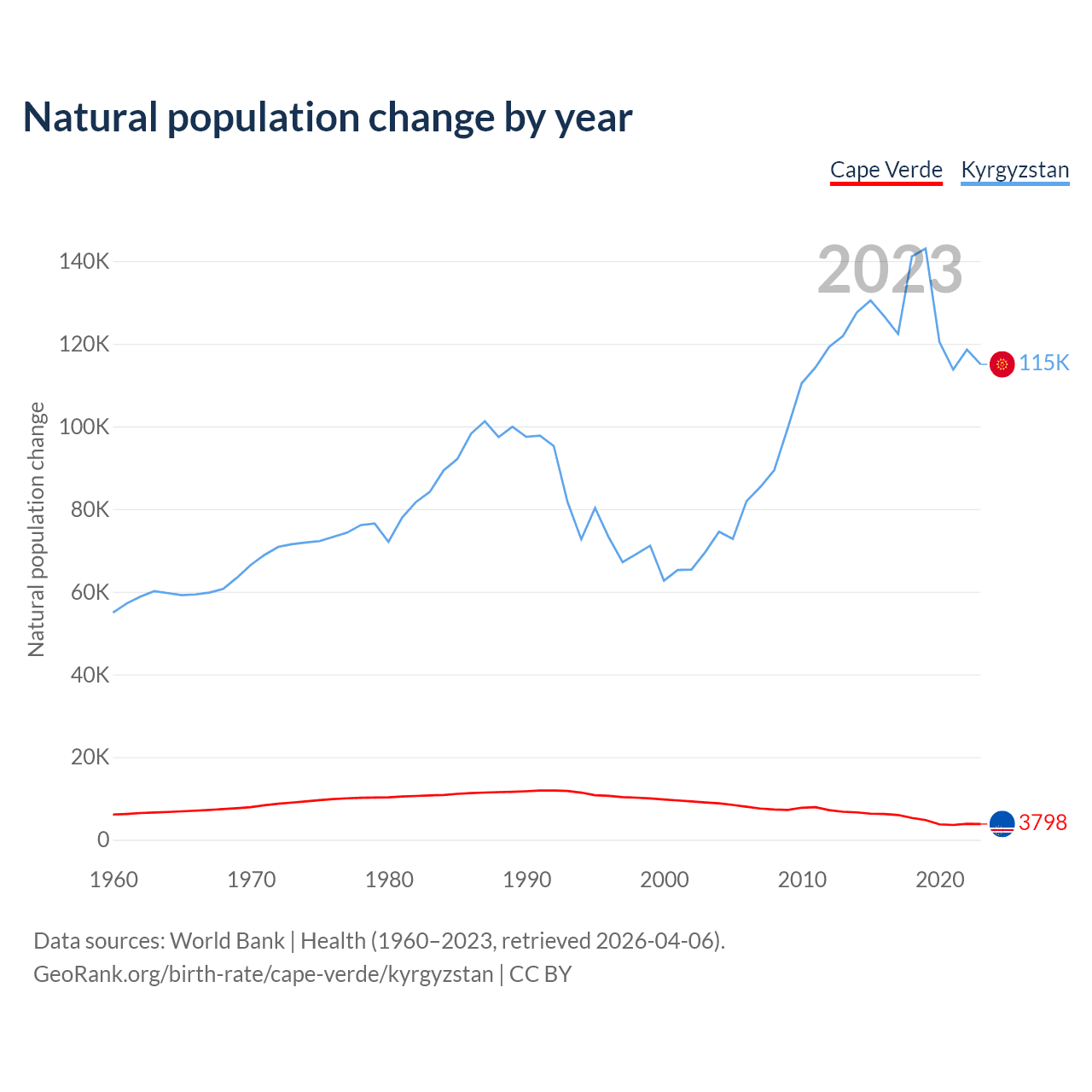 Natural population change by year

Cape Verde Kyrgyzstan

2023

Natural population change

140K
120K
100K
80K
60K
40K
20K
0

115K
3798

1960 1970 1980 1990 2000 2010 2020

Data sources: World Bank | Health (1960–2023, retrieved 2026-04-06).
GeoRank.org/birth-rate/cape-verde/kyrgyzstan | CC BY